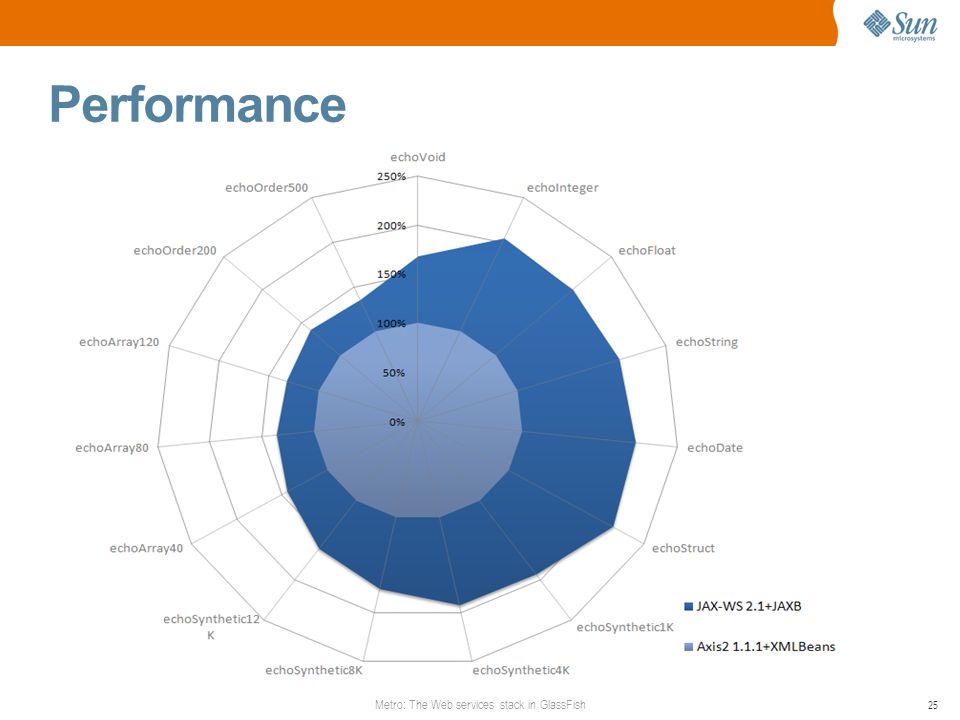 Sun microsystems

Performance

echoVoid
echoInteger
echoFloat
echoString
echoDate
echoStruct
echoSynthetic1K
echoSynthetic4K
echoSynthetic8K
echoSynthetic12K
echoArray40
echoArray80
echoArray120
echoOrder200
echoOrder500

250%
200%
150%
100%
50%
0%

JAX-WS 2.1+JAXB
Axis2 1.1.1+XMLBeans

Metro: The Web services stack in GlassFish

25